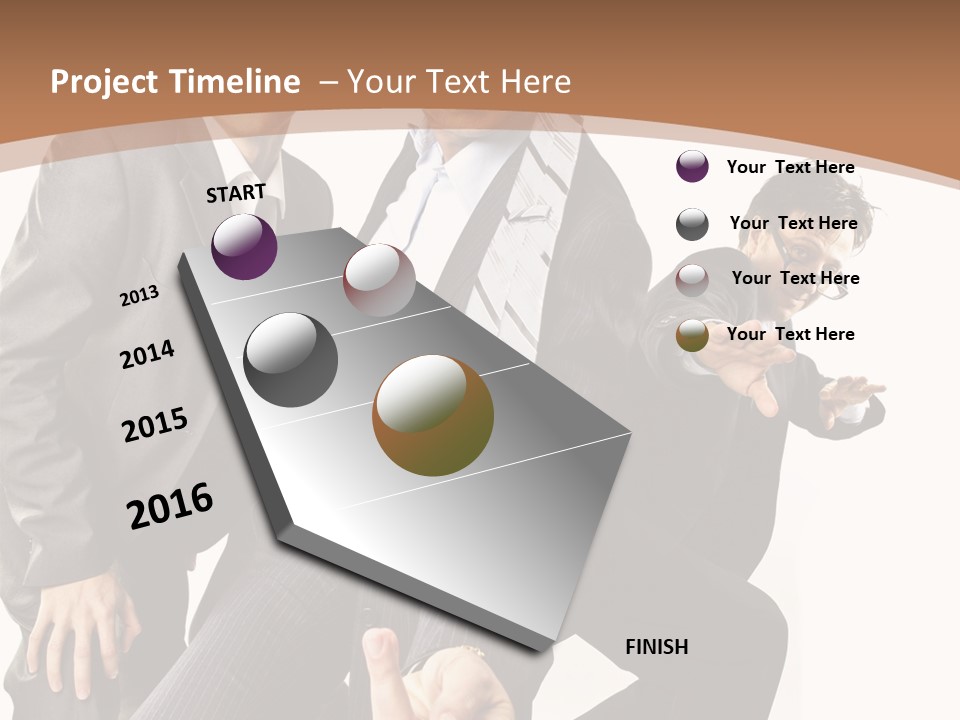 Project Timeline – Your Text Here

START

2013

2014

2015

2016

FINISH

Your Text Here

Your Text Here

Your Text Here

Your Text Here